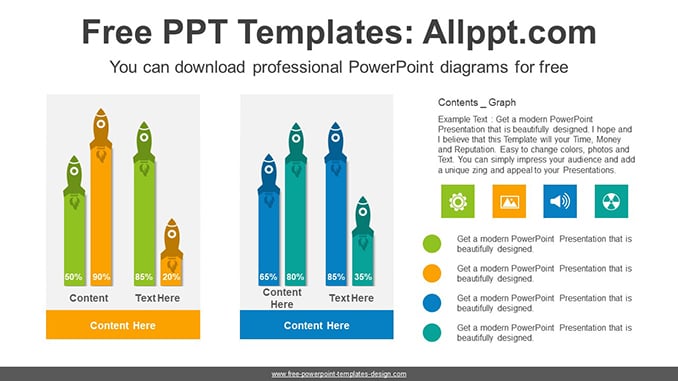 Free PPT Templates: Allppt.com

You can download professional PowerPoint diagrams for free

50%
90%
85%
20%

Content

Text Here

Content Here

65%
80%
85%
35%

Content Here

Text Here

Content Here

Contents _ Graph

Example Text : Get a modern PowerPoint Presentation that is beautifully designed. I hope and I believe that this Template will your Time, Money and Reputation. Easy to change colors, photos and Text. You can simply impress your audience and add a unique zing and appeal to your Presentations.

Get a modern PowerPoint Presentation that is beautifully designed.

Get a modern PowerPoint Presentation that is beautifully designed.

Get a modern PowerPoint Presentation that is beautifully designed.

Get a modern PowerPoint Presentation that is beautifully designed.

www.free-powerpoint-templates-design.com